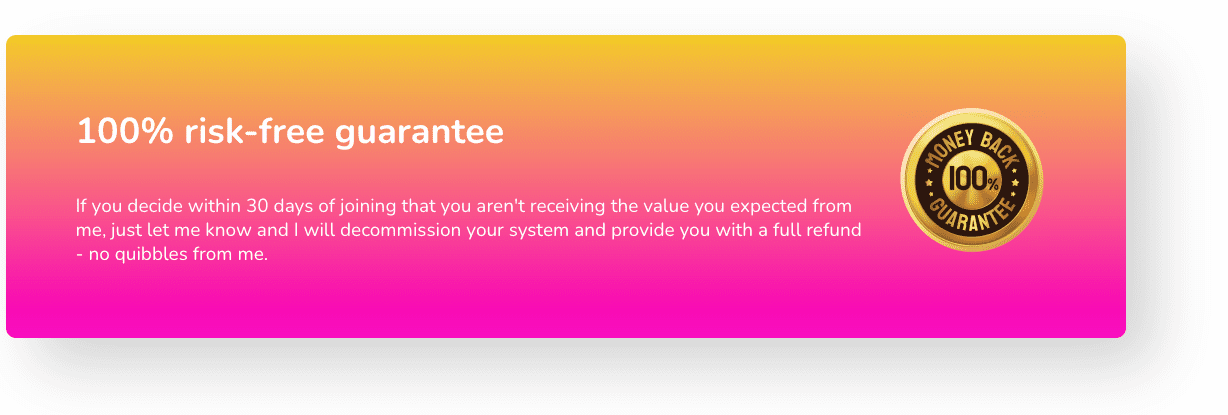 100% risk-free guarantee

If you decide within 30 days of joining that you aren't receiving the value you expected from me, just let me know and I will decommission your system and provide you with a full refund - no quibbles from me.

MONEY BACK
100%
GUARANTEE